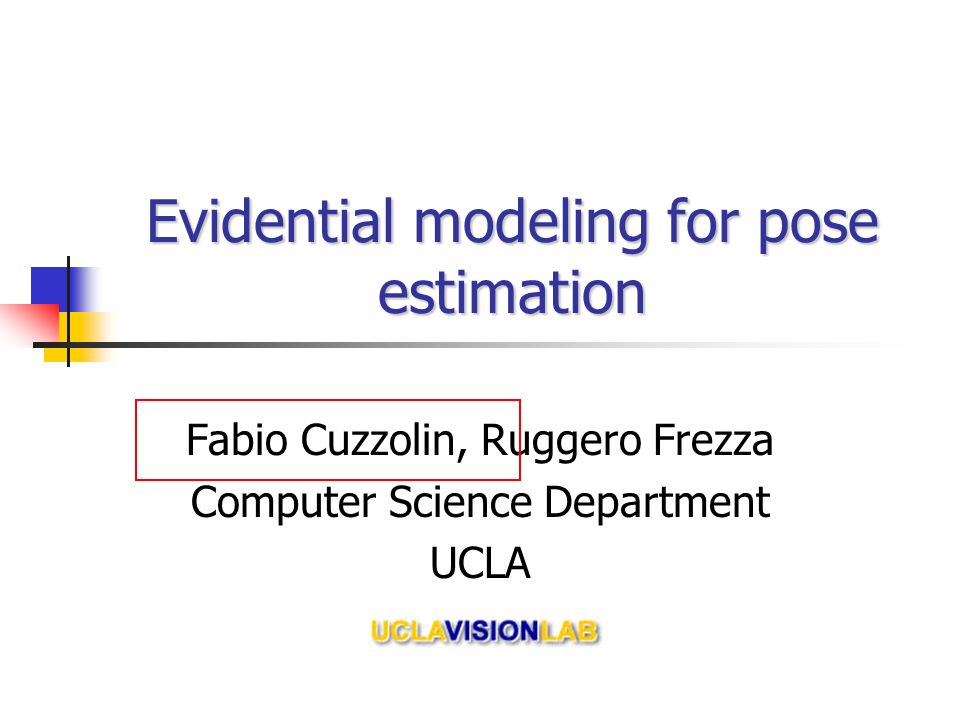 Evidential modeling for pose estimation

Fabio Cuzzolin, Ruggero Frezza
Computer Science Department
UCLA

UCLAVISIONLAB